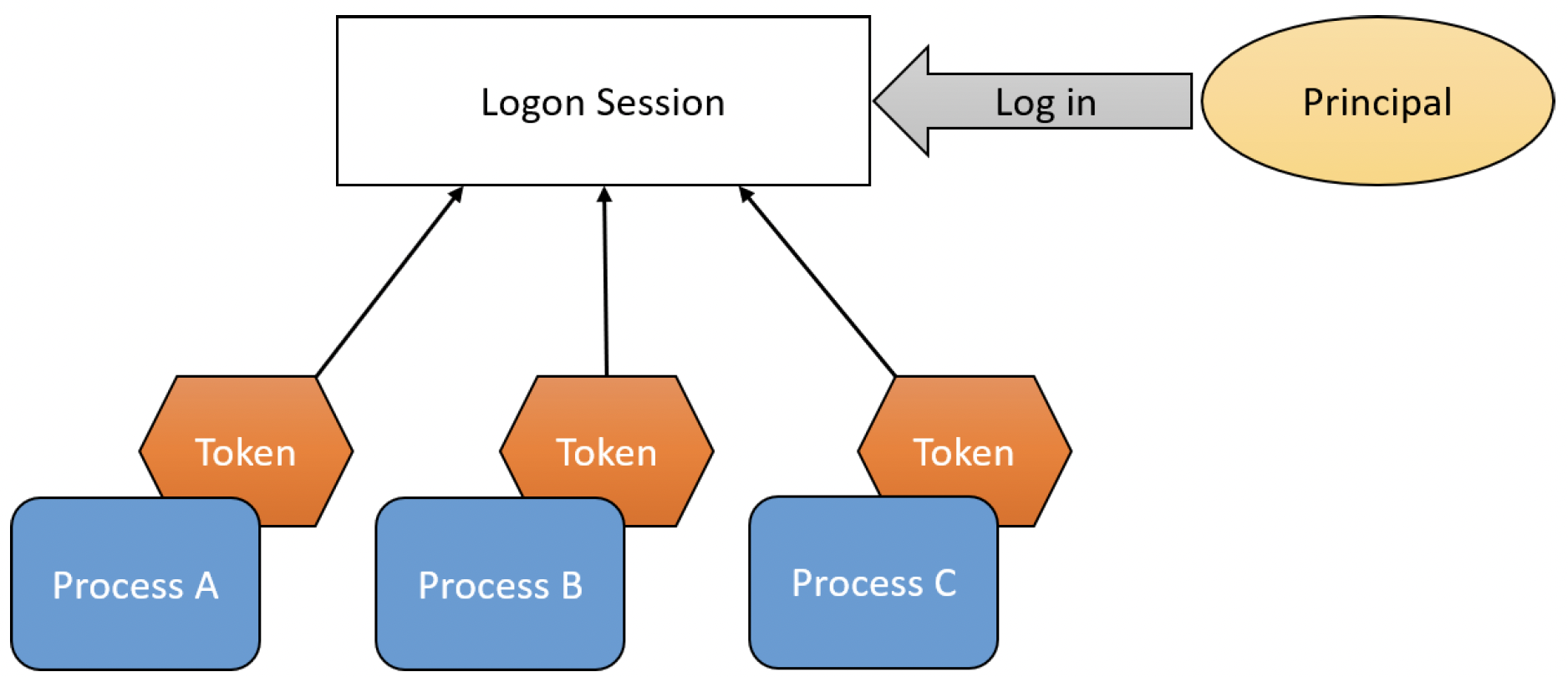 Logon Session

Log in

Principal

Token

Token

Token

Process A

Process B

Process C